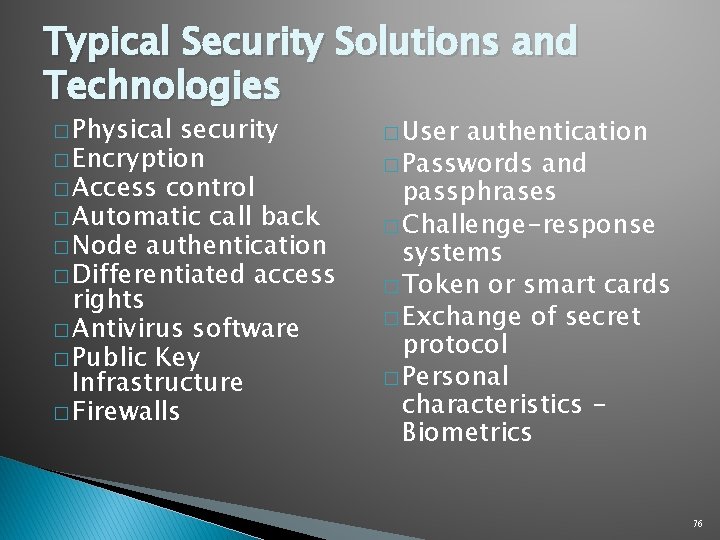 Typical Security Solutions and Technologies

□ Physical security
□ Encryption
□ Access control
□ Automatic call back
□ Node authentication
□ Differentiated access rights
□ Antivirus software
□ Public Key Infrastructure
□ Firewalls

□ User authentication
□ Passwords and passphrases
□ Challenge-response systems
□ Token or smart cards
□ Exchange of secret protocol
□ Personal characteristics - Biometrics

76